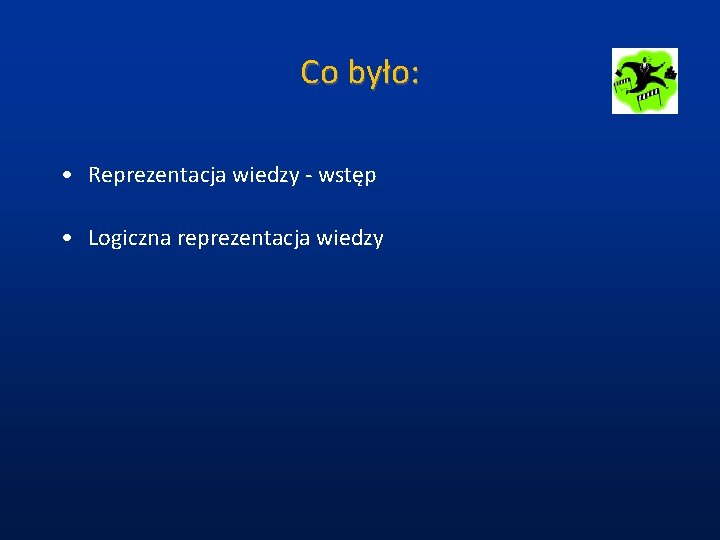 Co było:

• Reprezentacja wiedzy - wstęp

• Logiczna reprezentacja wiedzy